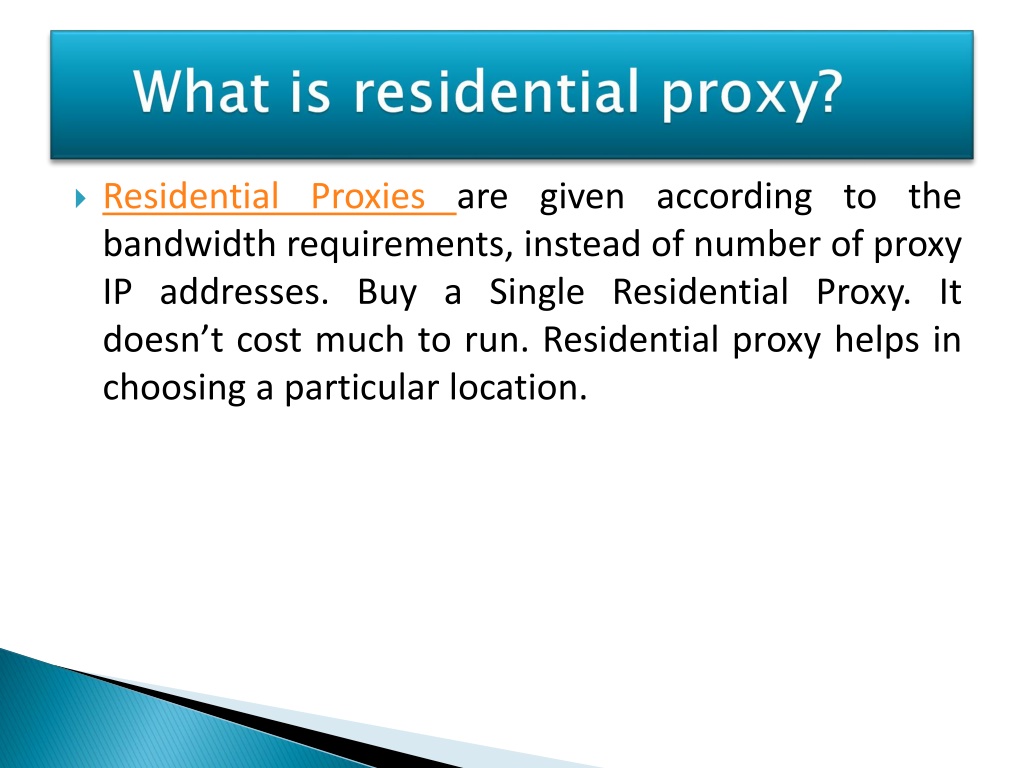 What is residential proxy?

Residential Proxies are given according to the bandwidth requirements, instead of number of proxy IP addresses. Buy a Single Residential Proxy. It doesn’t cost much to run. Residential proxy helps in choosing a particular location.